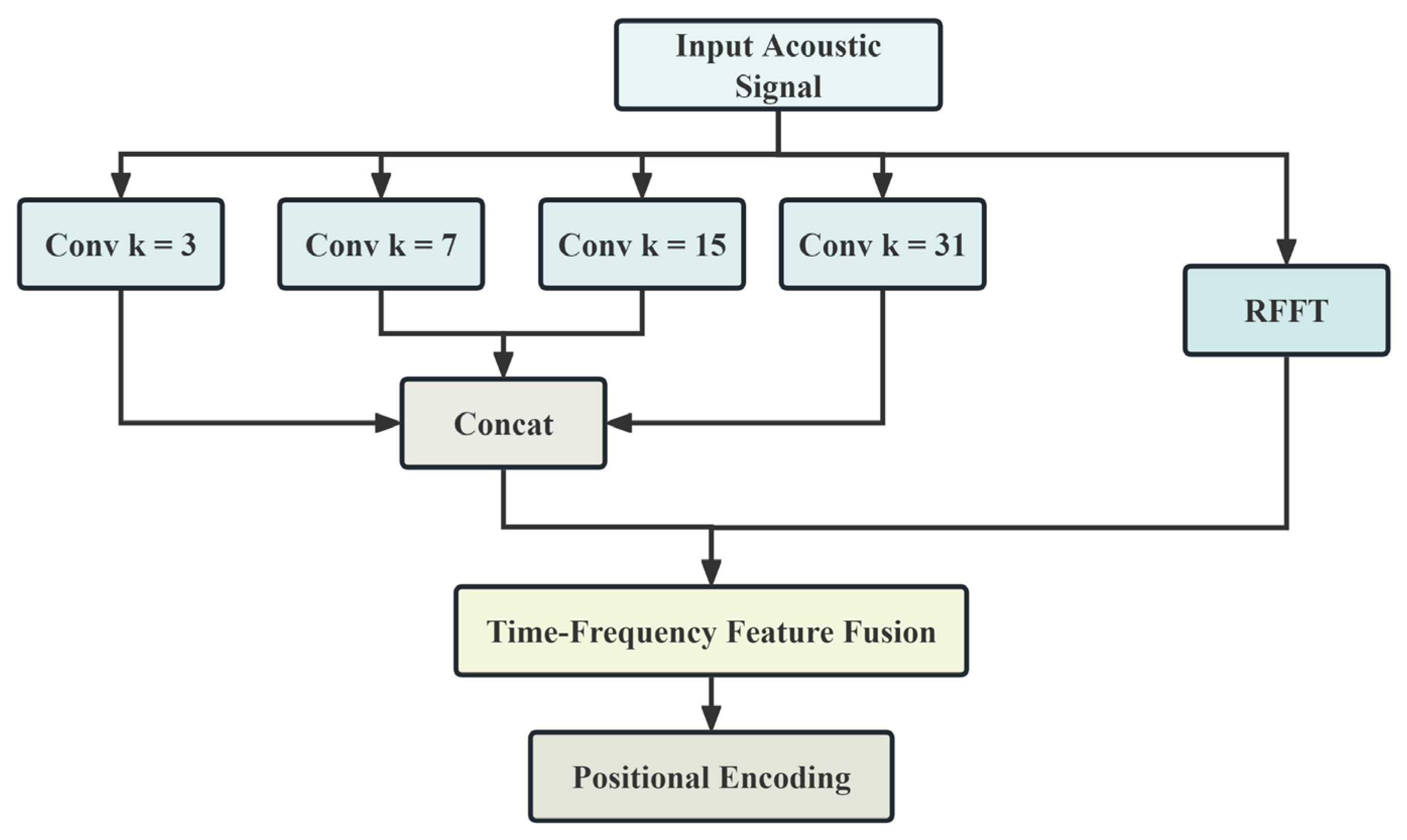 Input Acoustic Signal

Conv k = 3

Conv k = 7

Conv k = 15

Conv k = 31

RFFT

Concat

Time-Frequency Feature Fusion

Positional Encoding